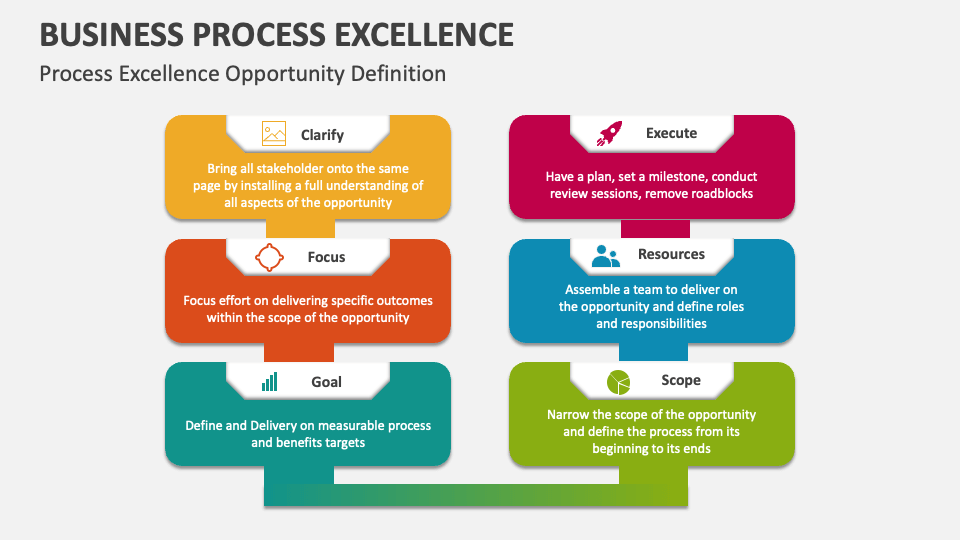 BUSINESS PROCESS EXCELLENCE

Process Excellence Opportunity Definition

Clarify

Bring all stakeholder onto the same page by installing a full understanding of all aspects of the opportunity

Focus

Focus effort on delivering specific outcomes within the scope of the opportunity

Goal

Define and Delivery on measurable process and benefits targets

Execute

Have a plan, set a milestone, conduct review sessions, remove roadblocks

Resources

Assemble a team to deliver on the opportunity and define roles and responsibilities

Scope

Narrow the scope of the opportunity and define the process from its beginning to its ends